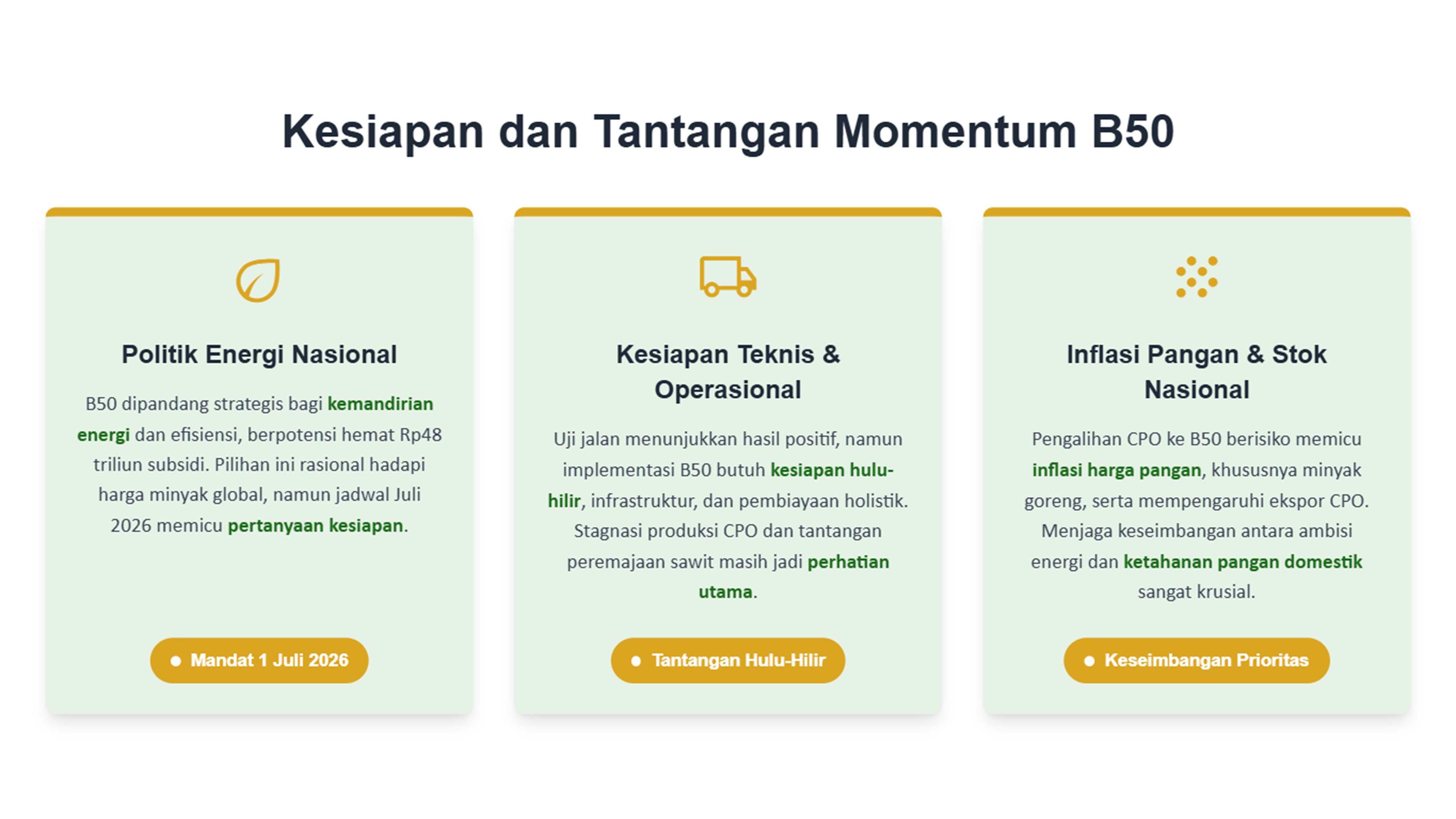 Kesiapan dan Tantangan Momentum B50

Politik Energi Nasional

B50 dipandang strategis bagi kemandirian energi dan efisiensi, berpotensi hemat Rp48 triliun subsidi. Pilihan ini rasional hadapi harga minyak global, namun jadwal Juli 2026 memicu pertanyaan kesiapan.

Mandat 1 Juli 2026

Kesiapan Teknis & Operasional

Uji jalan menunjukkan hasil positif, namun implementasi B50 butuh kesiapan hulu-hilir, infrastruktur, dan pembiayaan holistik. Stagnasi produksi CPO dan tantangan peremajaan sawit masih jadi perhatian utama.

Tantangan Hulu-Hilir

Inflasi Pangan & Stok Nasional

Pengalihan CPO ke B50 berisiko memicu inflasi harga pangan, khususnya minyak goreng, serta mempengaruhi ekspor CPO. Menjaga keseimbangan antara ambisi energi dan ketahanan pangan domestik sangat krusial.

Keseimbangan Prioritas